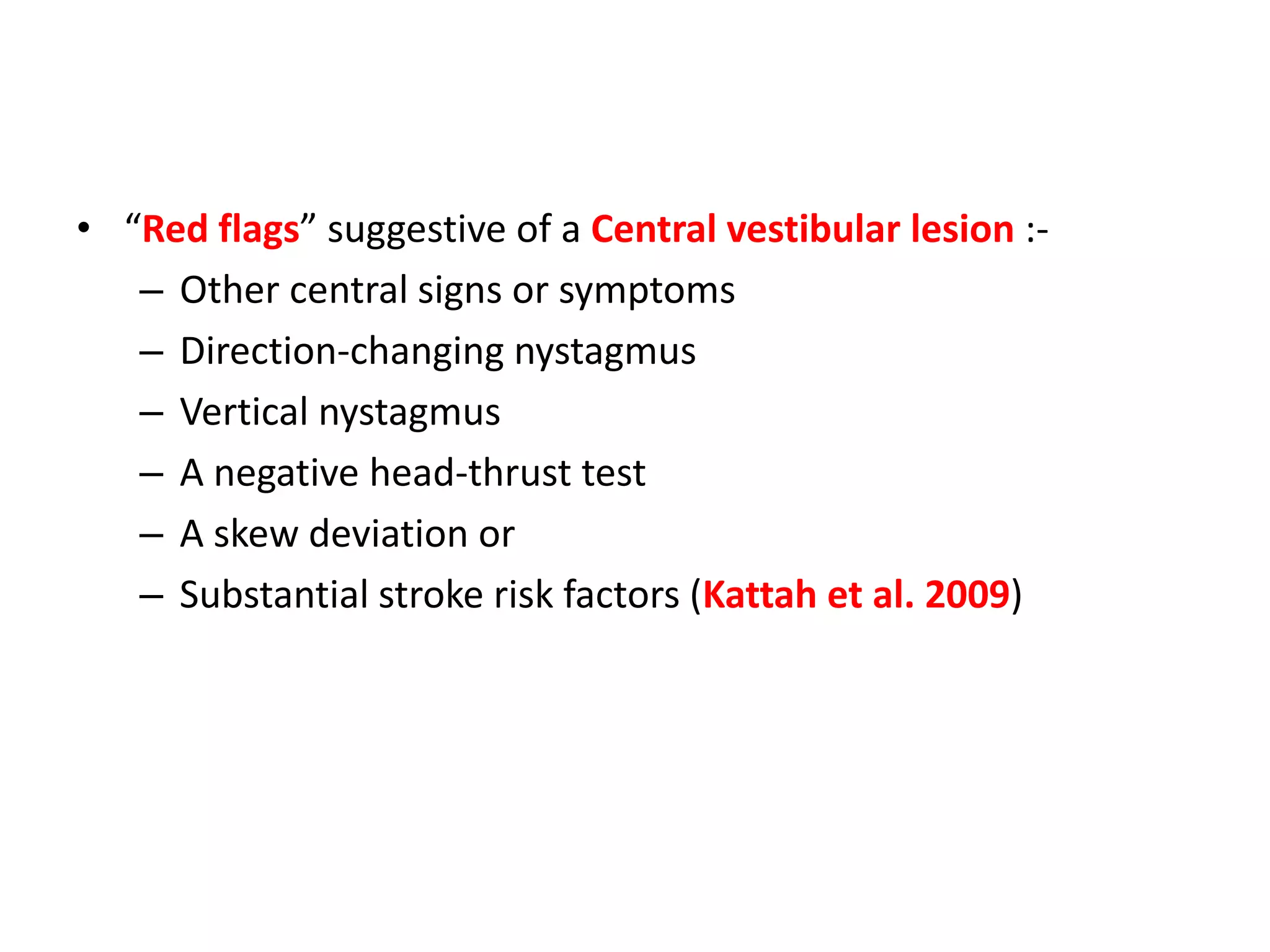 • “Red flags” suggestive of a Central vestibular lesion :-
– Other central signs or symptoms
– Direction-changing nystagmus
– Vertical nystagmus
– A negative head-thrust test
– A skew deviation or
– Substantial stroke risk factors (Kattah et al. 2009)